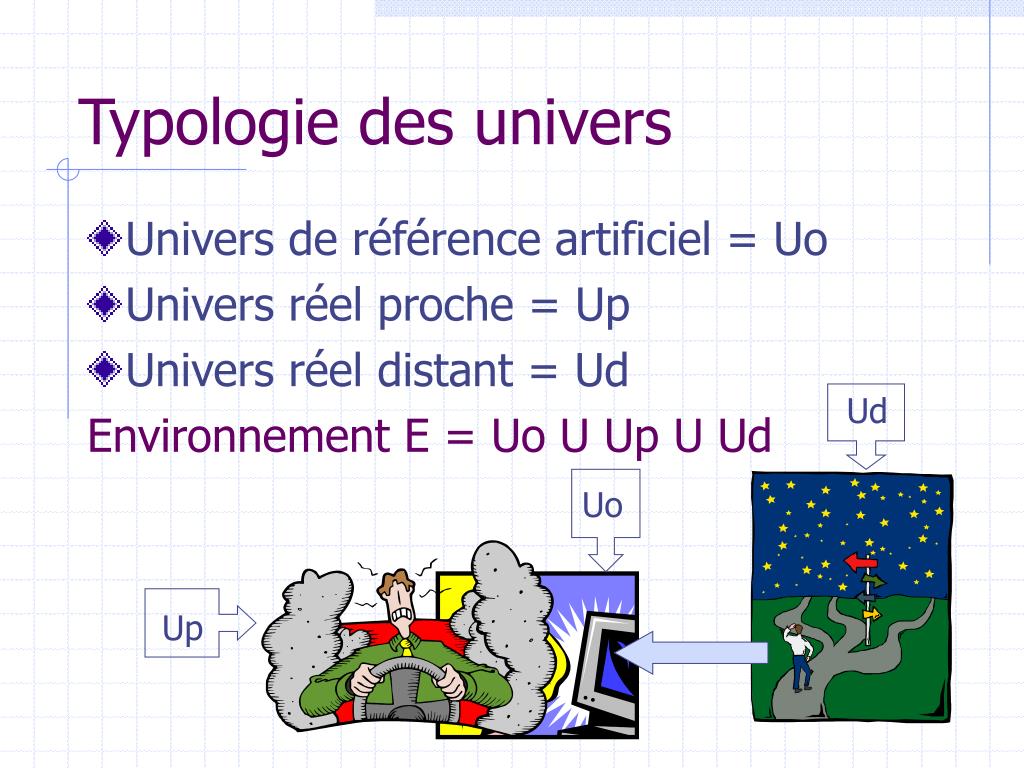 Typologie des univers

Univers de référence artificiel = Uo

Univers réel proche = Up

Univers réel distant = Ud

Environnement E = Uo U Up U Ud

Ud

Uo

Up